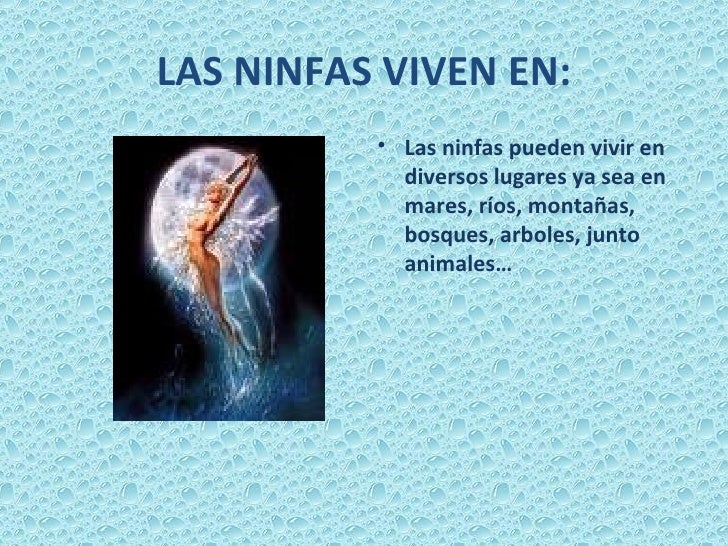 LAS NINFAS VIVEN EN:

• Las ninfas pueden vivir en diversos lugares ya sea en mares, ríos, montañas, bosques, arboles, junto animales…